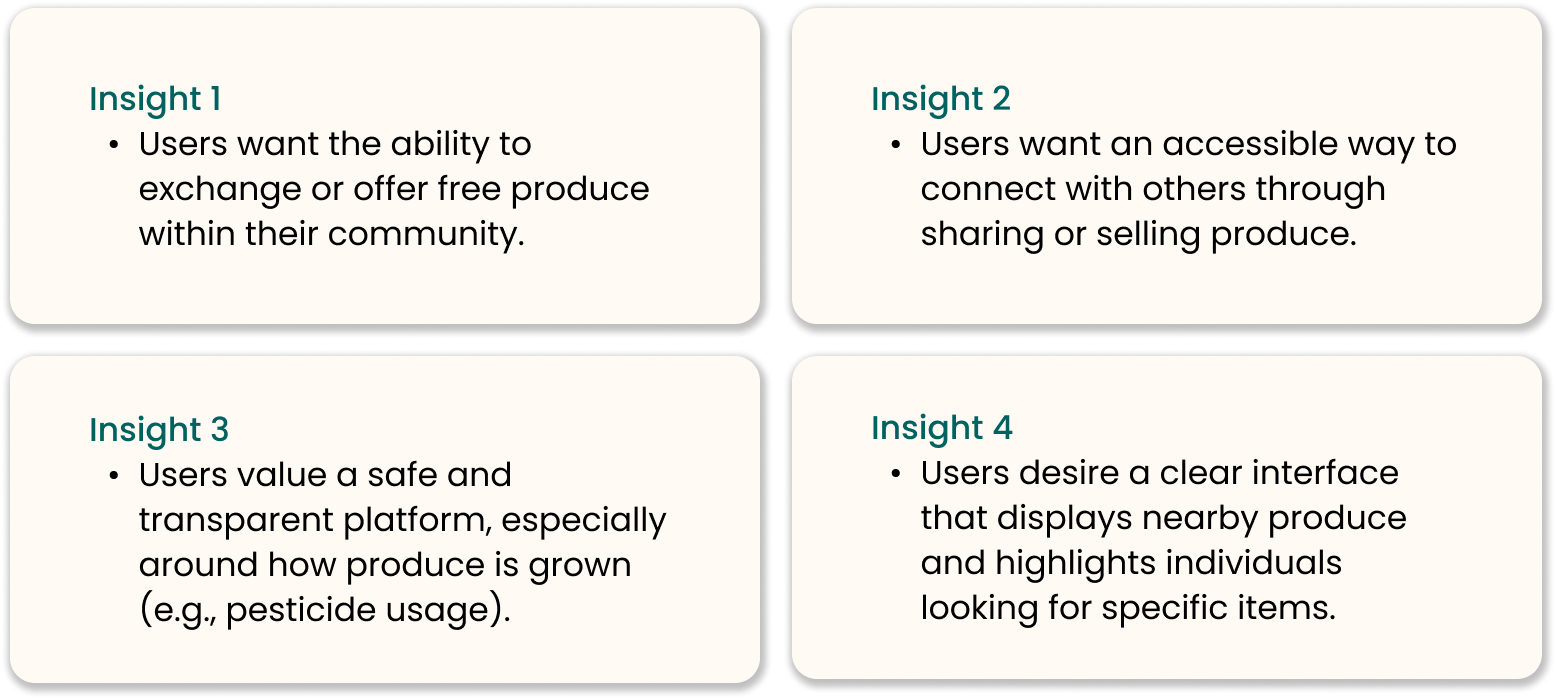 Insight 1
• Users want the ability to exchange or offer free produce within their community.

Insight 2
• Users want an accessible way to connect with others through sharing or selling produce.

Insight 3
• Users value a safe and transparent platform, especially around how produce is grown (e.g., pesticide usage).

Insight 4
• Users desire a clear interface that displays nearby produce and highlights individuals looking for specific items.